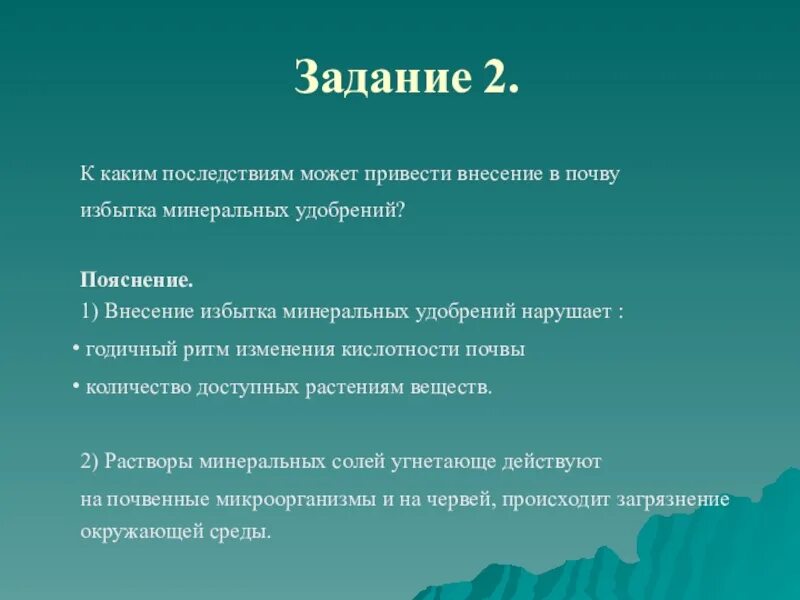 Задание 2.

К каким последствиям может привести внесение в почву избытка минеральных удобрений?

Пояснение.
1) Внесение избытка минеральных удобрений нарушает :
• годичный ритм изменения кислотности почвы
• количество доступных растениям веществ.

2) Растворы минеральных солей угнетающе действуют на почвенные микроорганизмы и на червей, происходит загрязнение окружающей среды.